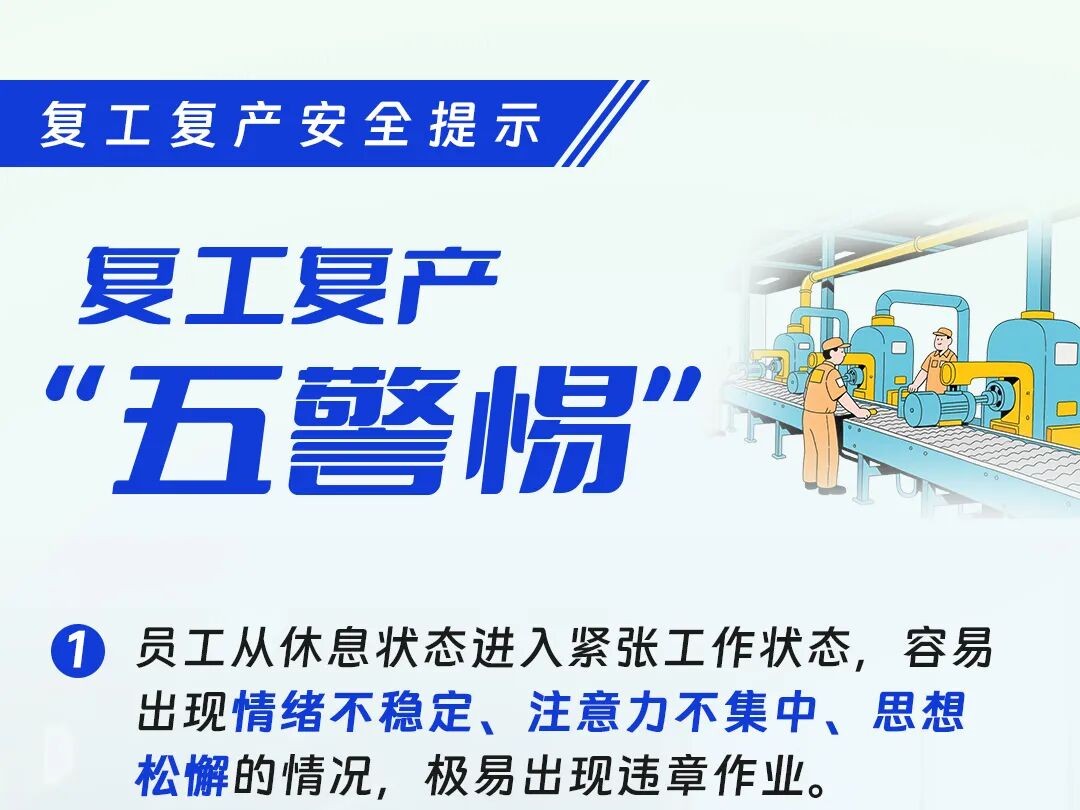 复工复产安全提示

复工复产
“五警惕”

1 员工从休息状态进入紧张工作状态，容易出现情绪不稳定、注意力不集中、思想松懈的情况，极易出现违章作业。